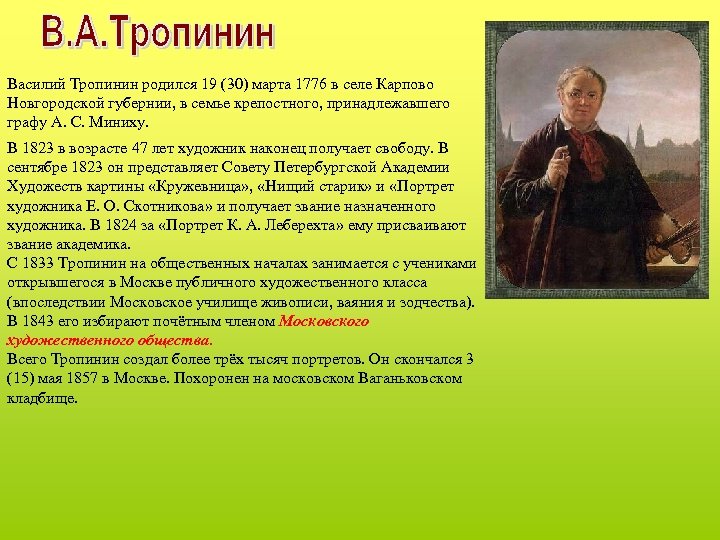 В.А.Тропинин

Василий Тропинин родился 19 (30) марта 1776 в селе Карпово Новгородской губернии, в семье крепостного, принадлежавшего графу А. С. Миниху.

В 1823 в возрасте 47 лет художник наконец получает свободу. В сентябре 1823 он представляет Совету Петербургской Академии Художеств картины «Кружевница», «Нищий старик» и «Портрет художника Е. О. Скотникова» и получает звание назначенного художника. В 1824 за «Портрет К. А. Леберехта» ему присваивают звание академика.
С 1833 Тропинин на общественных началах занимается с учениками открывшегося в Москве публичного художественного класса (впоследствии Московское училище живописи, ваяния и зодчества).
В 1843 его избирают почётным членом Московского художественного общества.
Всего Тропинин создал более трёх тысяч портретов. Он скончался 3 (15) мая 1857 в Москве. Похоронен на московском Ваганьковском кладбище.